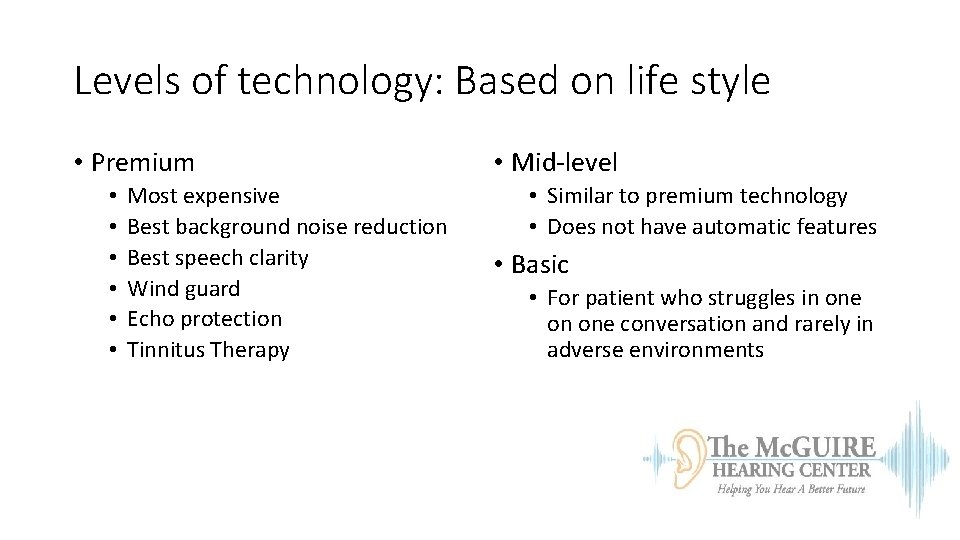 Levels of technology: Based on life style

• Premium
  • Most expensive
  • Best background noise reduction
  • Best speech clarity
  • Wind guard
  • Echo protection
  • Tinnitus Therapy

• Mid-level
  • Similar to premium technology
  • Does not have automatic features

• Basic
  • For patient who struggles in one on one conversation and rarely in adverse environments

The McGUIRE
HEARING CENTER
Helping You Hear A Better Future